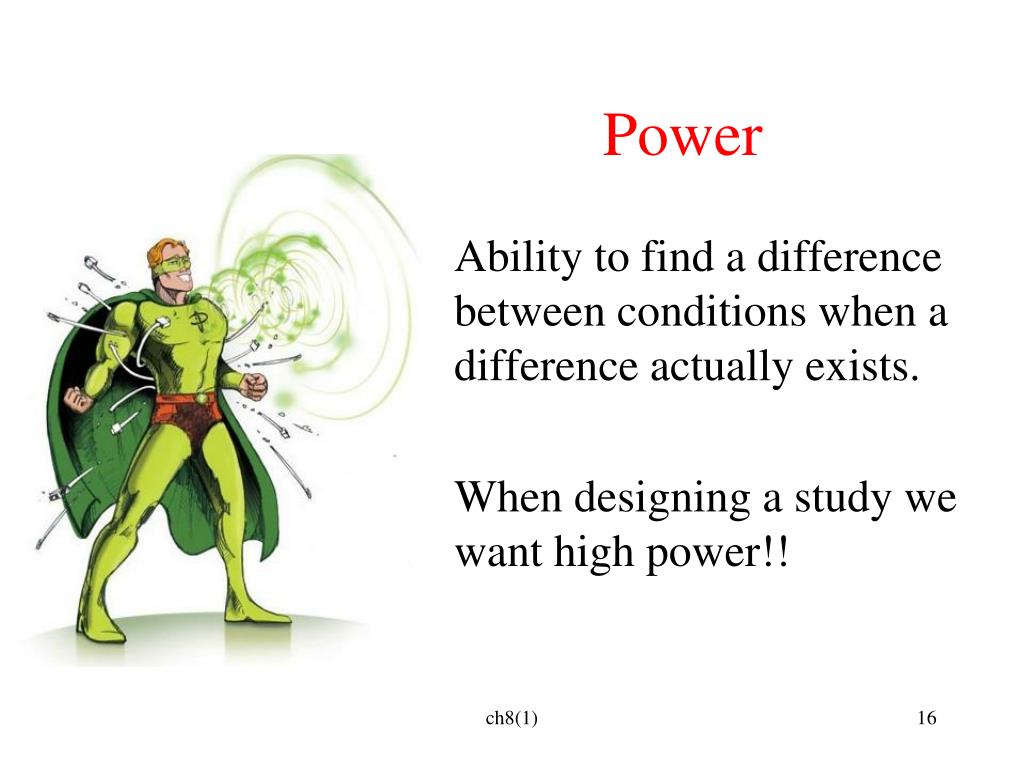 Power

Ability to find a difference between conditions when a difference actually exists.

When designing a study we want high power!!

ch8(1)

16